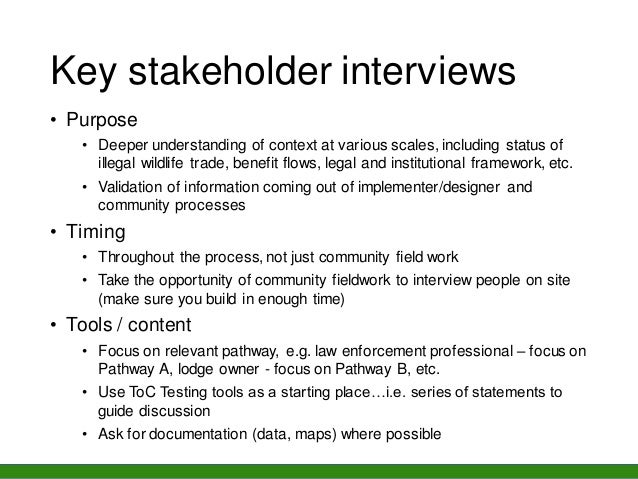 Key stakeholder interviews

• Purpose
  • Deeper understanding of context at various scales, including status of illegal wildlife trade, benefit flows, legal and institutional framework, etc.
  • Validation of information coming out of implementer/designer and community processes

• Timing
  • Throughout the process, not just community field work
  • Take the opportunity of community fieldwork to interview people on site (make sure you build in enough time)

• Tools / content
  • Focus on relevant pathway, e.g. law enforcement professional – focus on Pathway A, lodge owner - focus on Pathway B, etc.
  • Use ToC Testing tools as a starting place…i.e. series of statements to guide discussion
  • Ask for documentation (data, maps) where possible